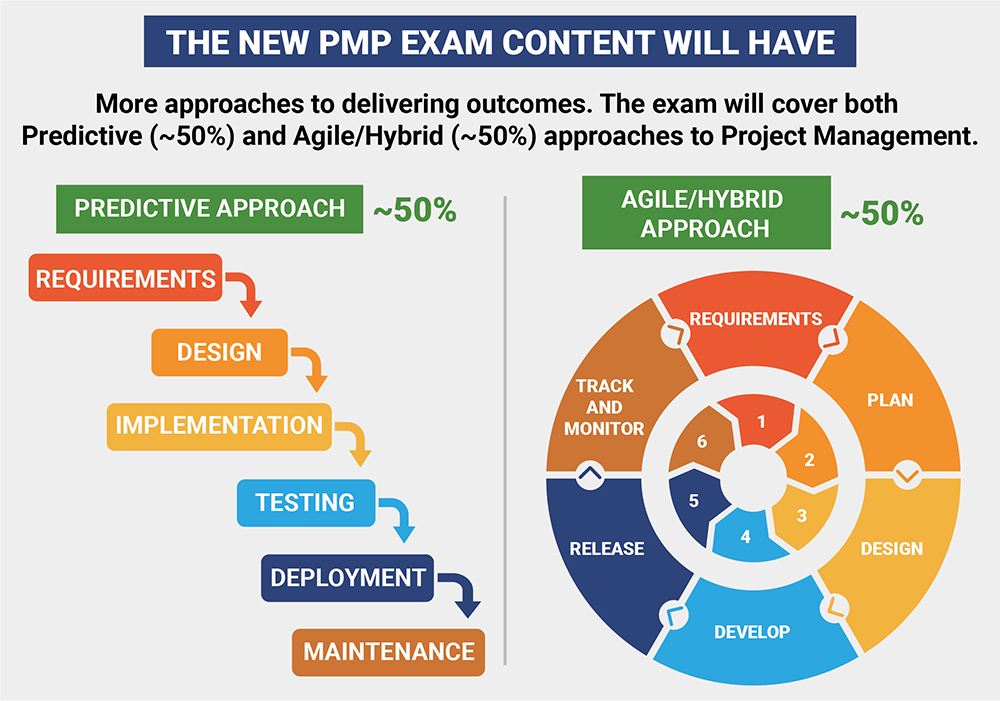 THE NEW PMP EXAM CONTENT WILL HAVE

More approaches to delivering outcomes. The exam will cover both Predictive (~50%) and Agile/Hybrid (~50%) approaches to Project Management.

PREDICTIVE APPROACH ~50%

REQUIREMENTS

DESIGN

IMPLEMENTATION

TESTING

DEPLOYMENT

MAINTENANCE

AGILE/HYBRID APPROACH ~50%

REQUIREMENTS

PLAN

DESIGN

DEVELOP

RELEASE

TRACK AND MONITOR

1

2

3

4

5

6